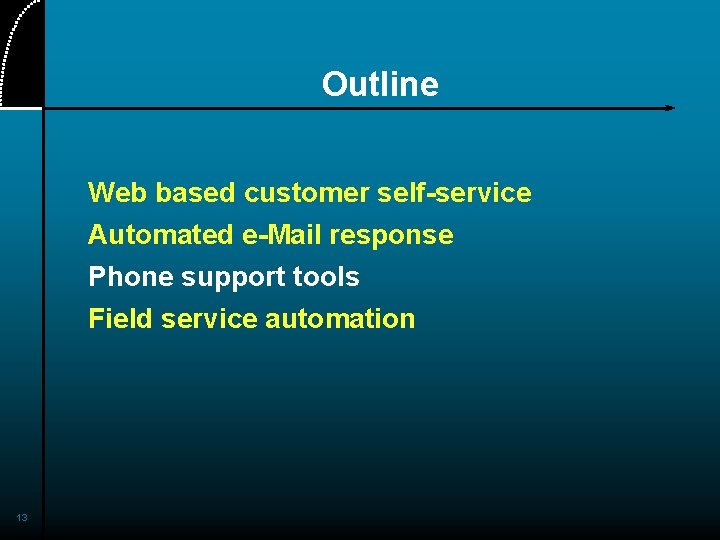 Outline

Web based customer self-service
Automated e-Mail response
Phone support tools
Field service automation

13